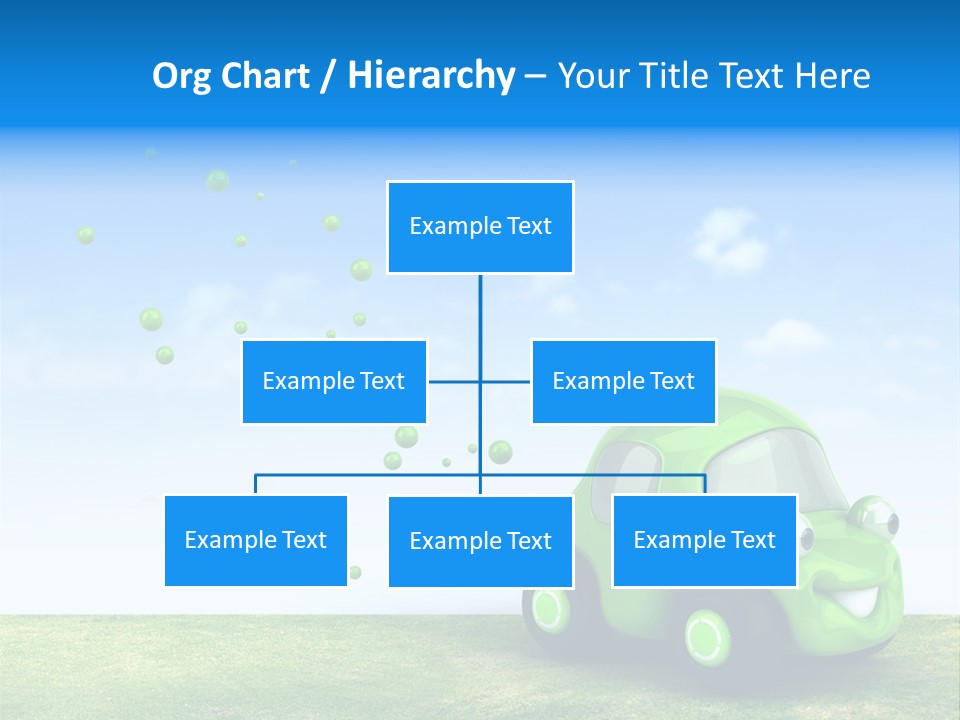 Org Chart / Hierarchy – Your Title Text Here

Example Text

Example Text

Example Text

Example Text

Example Text

Example Text